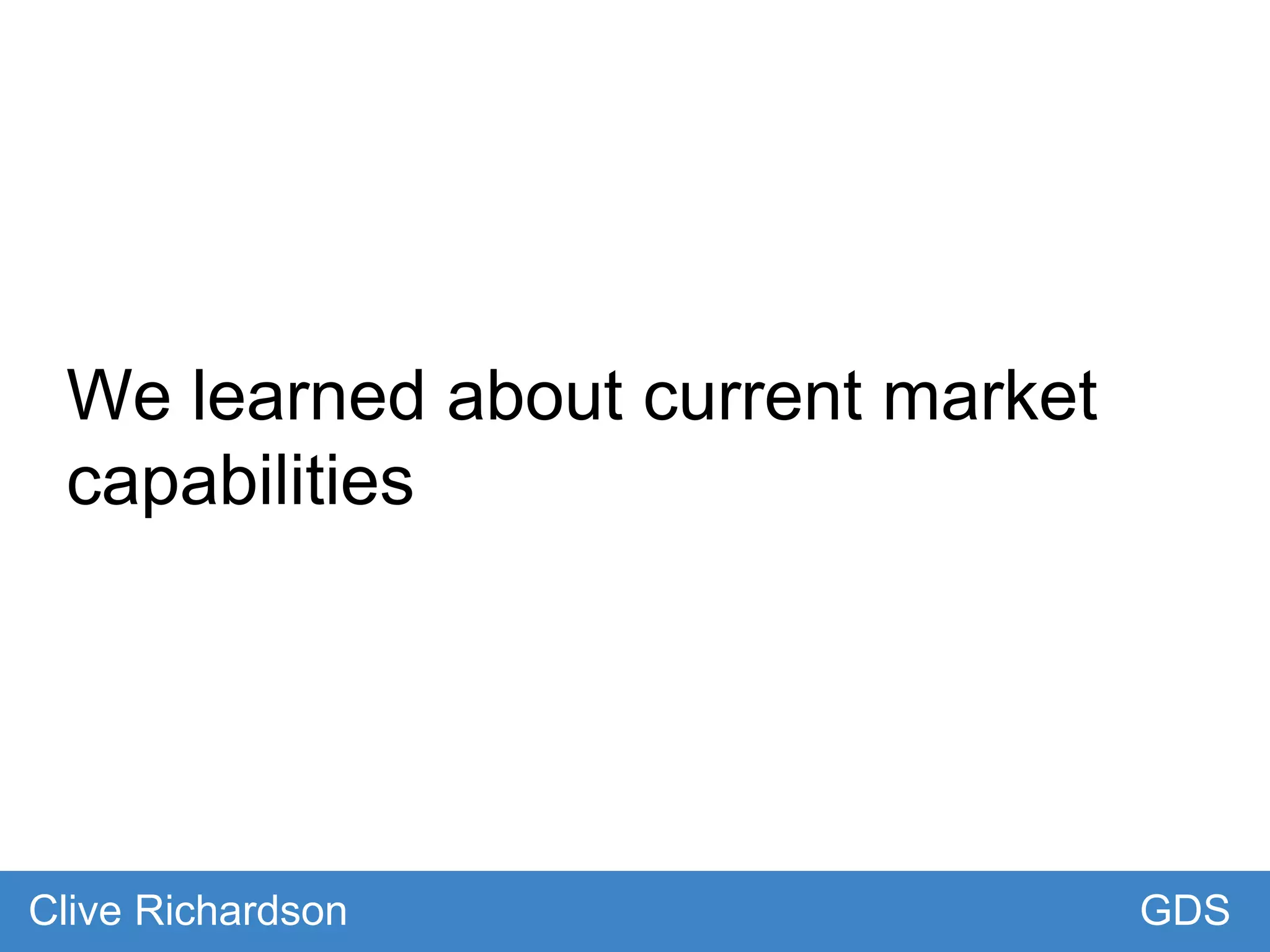 We learned about current market capabilities

Clive Richardson GDS